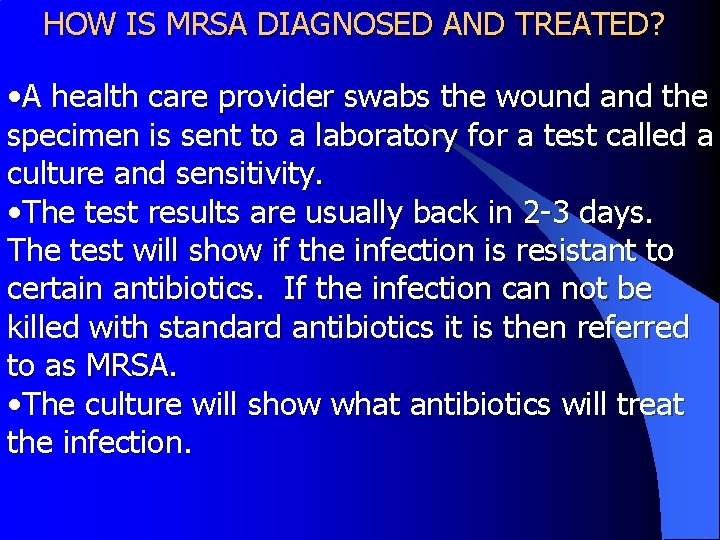 HOW IS MRSA DIAGNOSED AND TREATED?

•A health care provider swabs the wound and the specimen is sent to a laboratory for a test called a culture and sensitivity.

•The test results are usually back in 2-3 days. The test will show if the infection is resistant to certain antibiotics. If the infection can not be killed with standard antibiotics it is then referred to as MRSA.

•The culture will show what antibiotics will treat the infection.